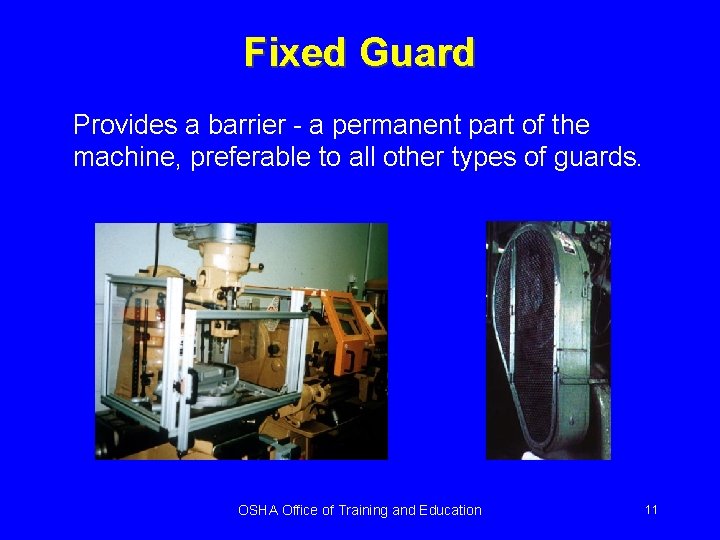 Fixed Guard

Provides a barrier - a permanent part of the machine, preferable to all other types of guards.

OSHA Office of Training and Education

11